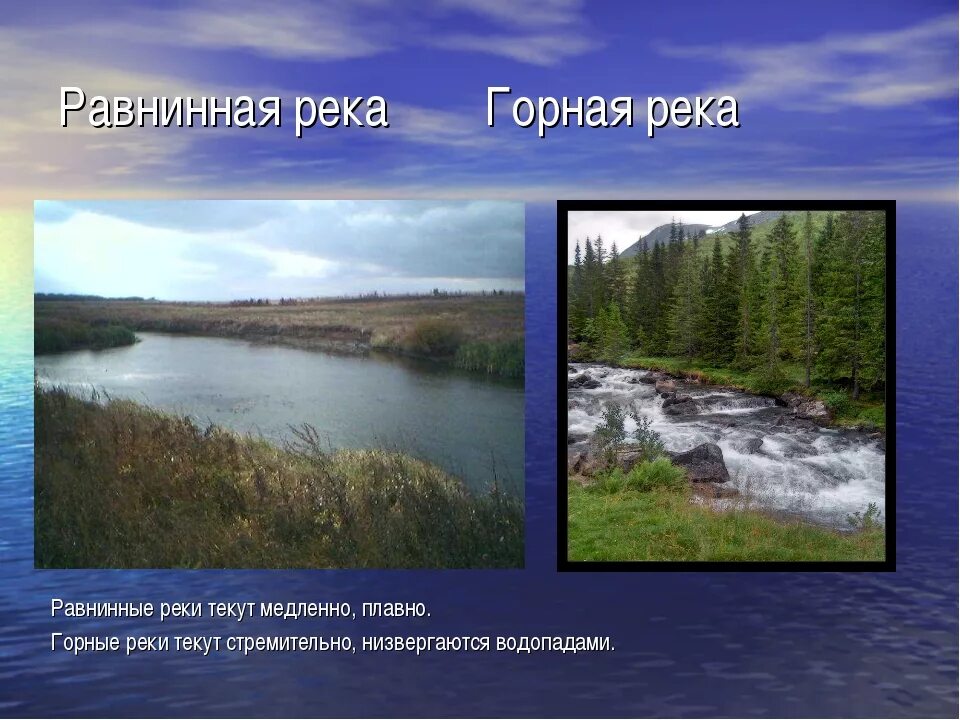 Равнинная река Горная река

Равнинные реки текут медленно, плавно.
Горные реки текут стремительно, низвергаются водопадами.